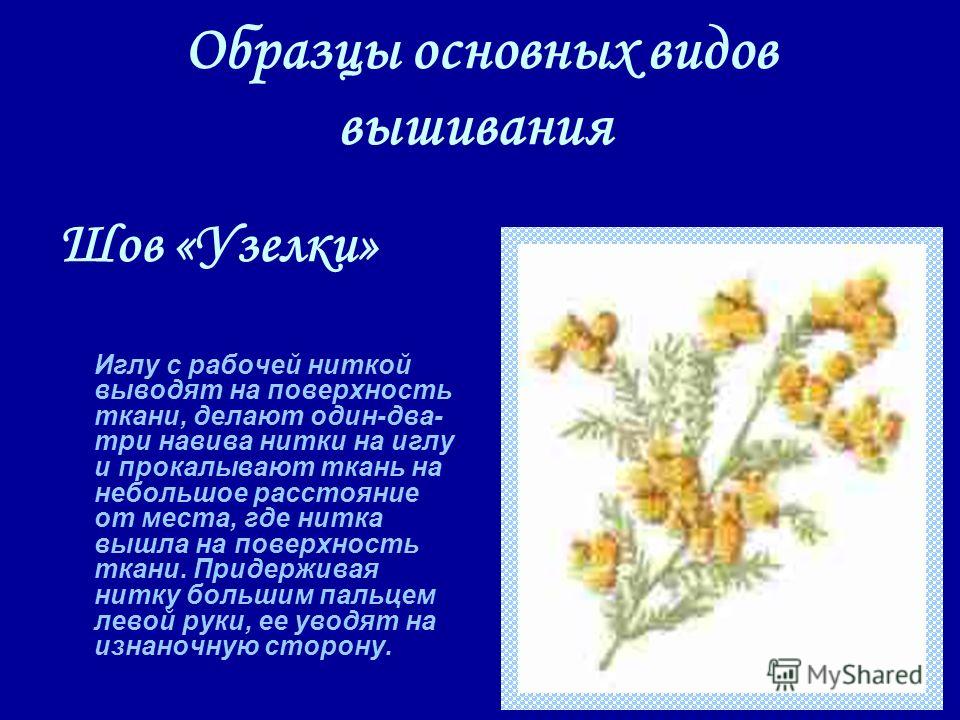 Образцы основных видов вышивания

Шов «Узелки»

Иглу с рабочей ниткой выводят на поверхность ткани, делают один-два-три навива нитки на иглу и прокалывают ткань на небольшое расстояние от места, где нитка вышла на поверхность ткани. Придерживая нитку большим пальцем левой руки, ее уводят на изнаночную сторону.

MyShared